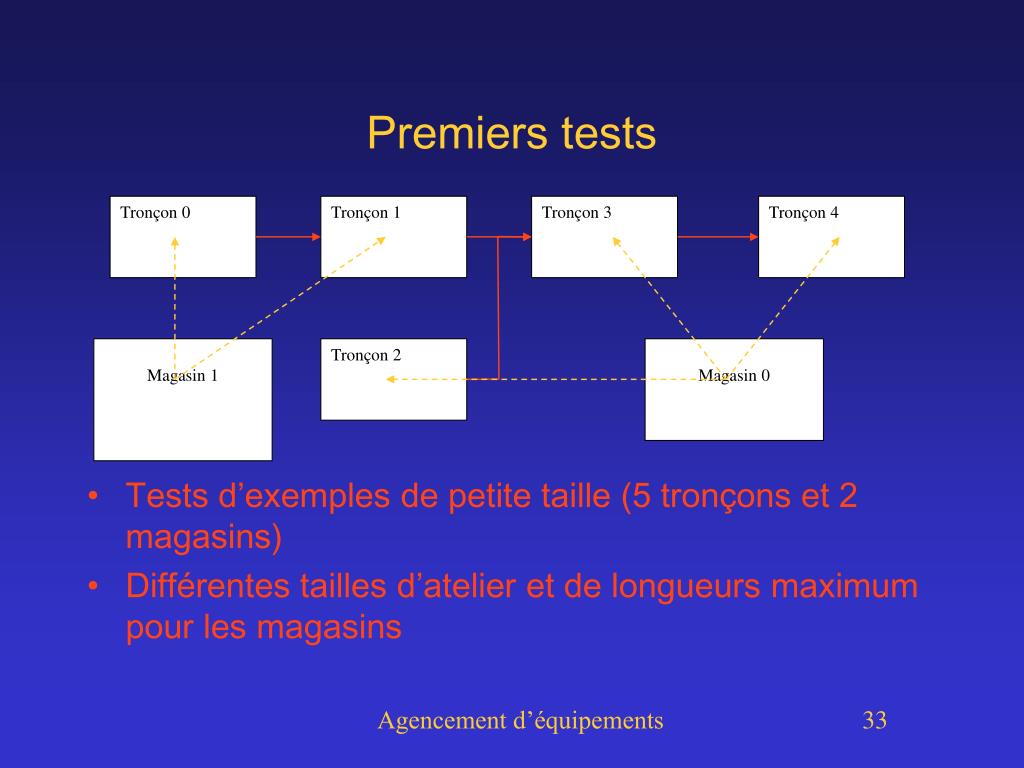 Premiers tests

Tronçon 0

Tronçon 1

Tronçon 3

Tronçon 4

Magasin 1

Tronçon 2

Magasin 0

• Tests d’exemples de petite taille (5 tronçons et 2 magasins)
• Différentes tailles d’atelier et de longueurs maximum pour les magasins

Agencement d’équipements

33